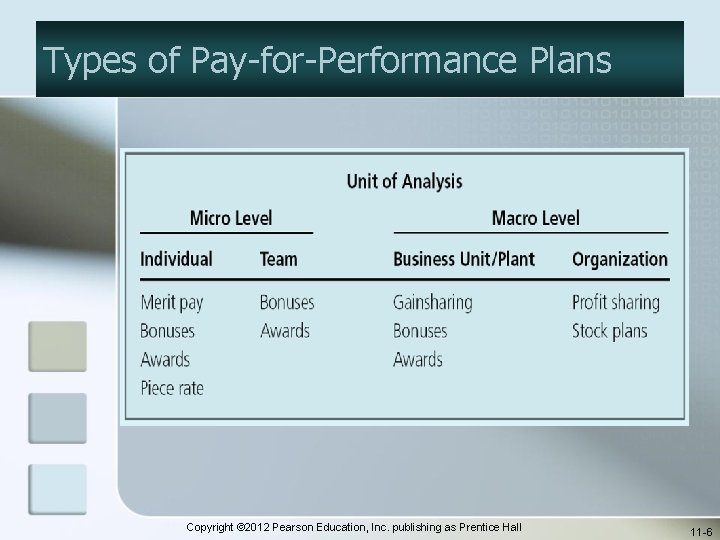 Types of Pay-for-Performance Plans

Unit of Analysis

| Micro Level | | Macro Level | |
|---|---|---|---|
| Individual | Team | Business Unit/Plant | Organization |
| Merit pay | Bonuses | Gainsharing | Profit sharing |
| Bonuses | Awards | Bonuses | Stock plans |
| Awards | | Awards | |
| Piece rate | | | |

Copyright ©2012 Pearson Education, Inc. publishing as Prentice Hall

11-6